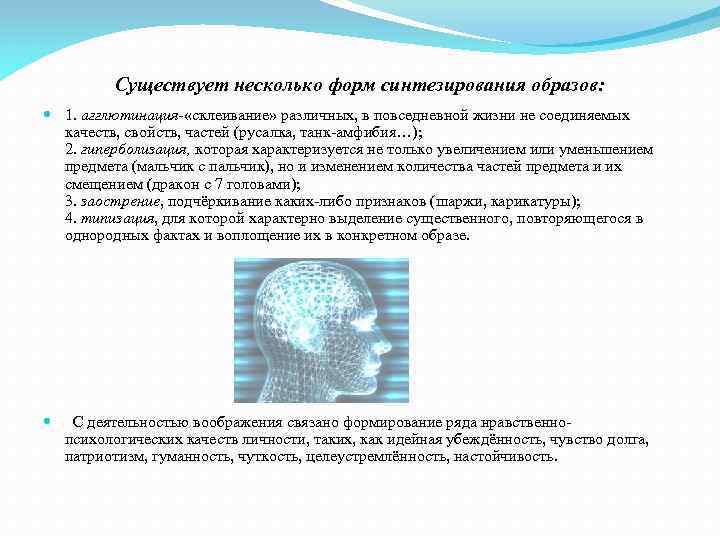 Существует несколько форм синтезирования образов:

1. агглютинация-«склеивание» различных, в повседневной жизни не соединяемых качеств, свойств, частей (русалка, танк-амфибия…);
2. гиперболизация, которая характеризуется не только увеличением или уменьшением предмета (мальчик с пальчик), но и изменением количества частей предмета и их смещением (дракон с 7 головами);
3. заострение, подчёркивание каких-либо признаков (шаржи, карикатуры);
4. типизация, для которой характерно выделение существенного, повторяющегося в однородных фактах и воплощение их в конкретном образе.

С деятельностью воображения связано формирование ряда нравственно-психологических качеств личности, таких, как идейная убеждённость, чувство долга, патриотизм, гуманность, чуткость, целеустремлённость, настойчивость.